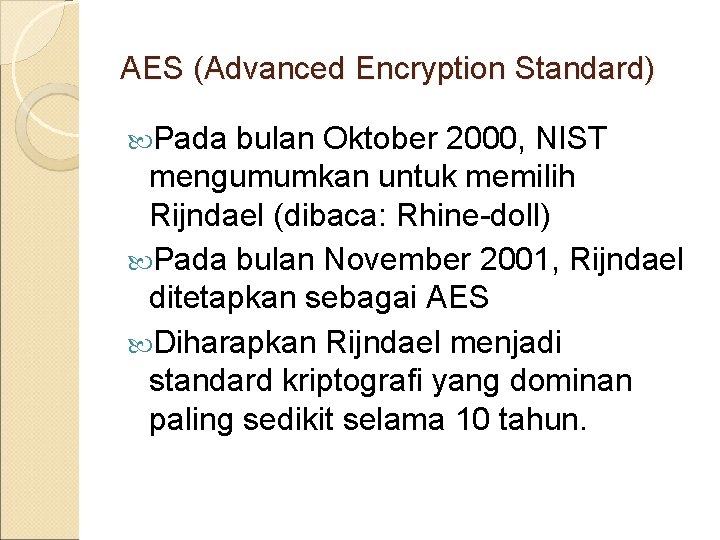 AES (Advanced Encryption Standard)

Pada bulan Oktober 2000, NIST mengumumkan untuk memilih Rijndael (dibaca: Rhine-doll)

Pada bulan November 2001, Rijndael ditetapkan sebagai AES

Diharapkan Rijndael menjadi standard kriptografi yang dominan paling sedikit selama 10 tahun.